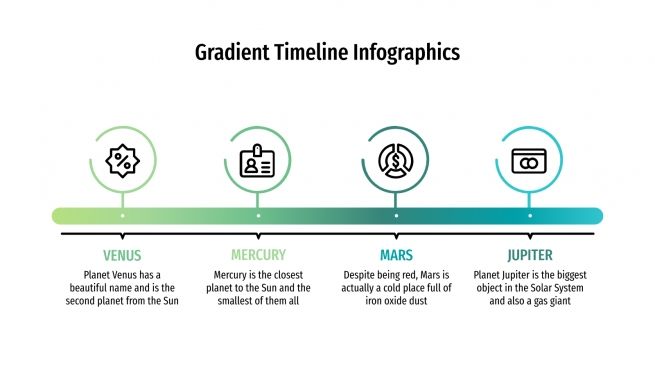 Gradient Timeline Infographics

VENUS
Planet Venus has a beautiful name and is the second planet from the Sun

MERCURY
Mercury is the closest planet to the Sun and the smallest of them all

MARS
Despite being red, Mars is actually a cold place full of iron oxide dust

JUPITER
Planet Jupiter is the biggest object in the Solar System and also a gas giant